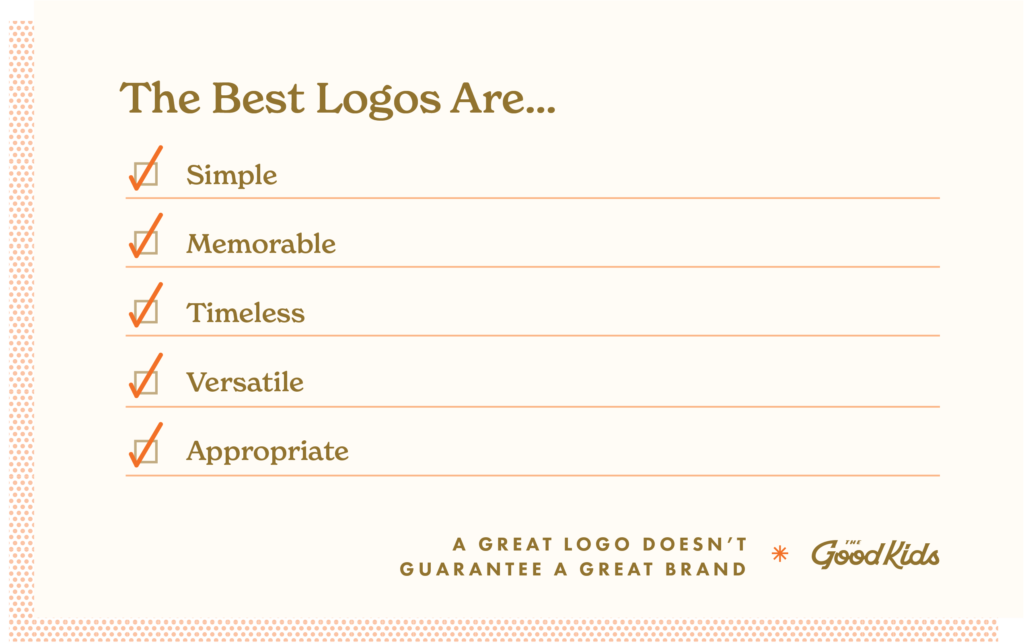 The Best Logos Are...

Simple

Memorable

Timeless

Versatile

Appropriate

A GREAT LOGO DOESN'T GUARANTEE A GREAT BRAND

THE Good Kids